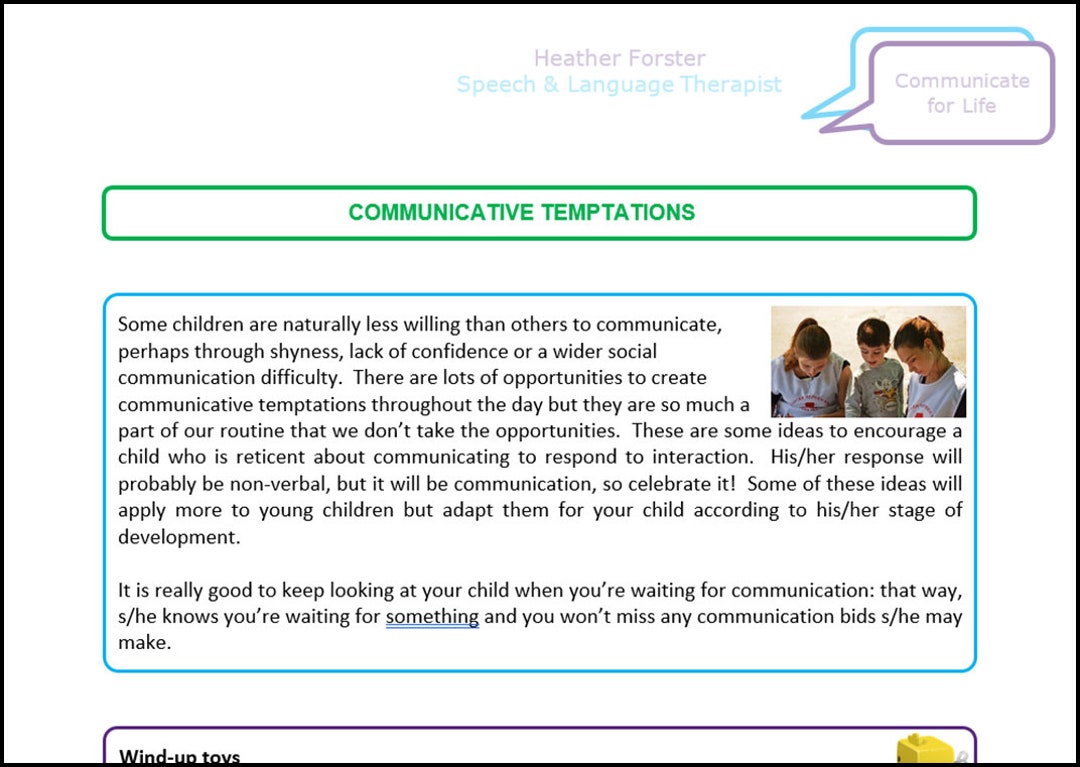 Heather Forster
Speech & Language Therapist

Communicate for Life

COMMUNICATIVE TEMPTATIONS

Some children are naturally less willing than others to communicate, perhaps through shyness, lack of confidence or a wider social communication difficulty. There are lots of opportunities to create communicative temptations throughout the day but they are so much a part of our routine that we don't take the opportunities. These are some ideas to encourage a child who is reticent about communicating to respond to interaction. His/her response will probably be non-verbal, but it will be communication, so celebrate it! Some of these ideas will apply more to young children but adapt them for your child according to his/her stage of development.

It is really good to keep looking at your child when you're waiting for communication: that way, s/he knows you're waiting for something and you won't miss any communication bids s/he may make.

Wind-up toys